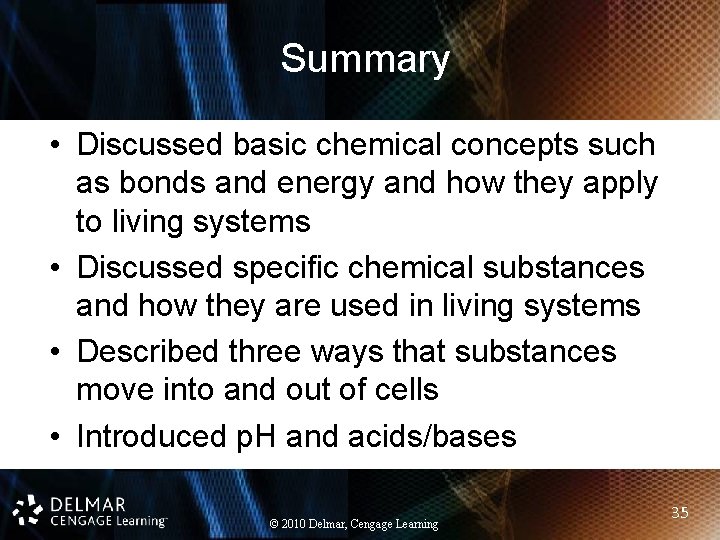 Summary

• Discussed basic chemical concepts such as bonds and energy and how they apply to living systems
• Discussed specific chemical substances and how they are used in living systems
• Described three ways that substances move into and out of cells
• Introduced pH and acids/bases

DELMAR
CENGAGE Learning™

© 2010 Delmar, Cengage Learning

35